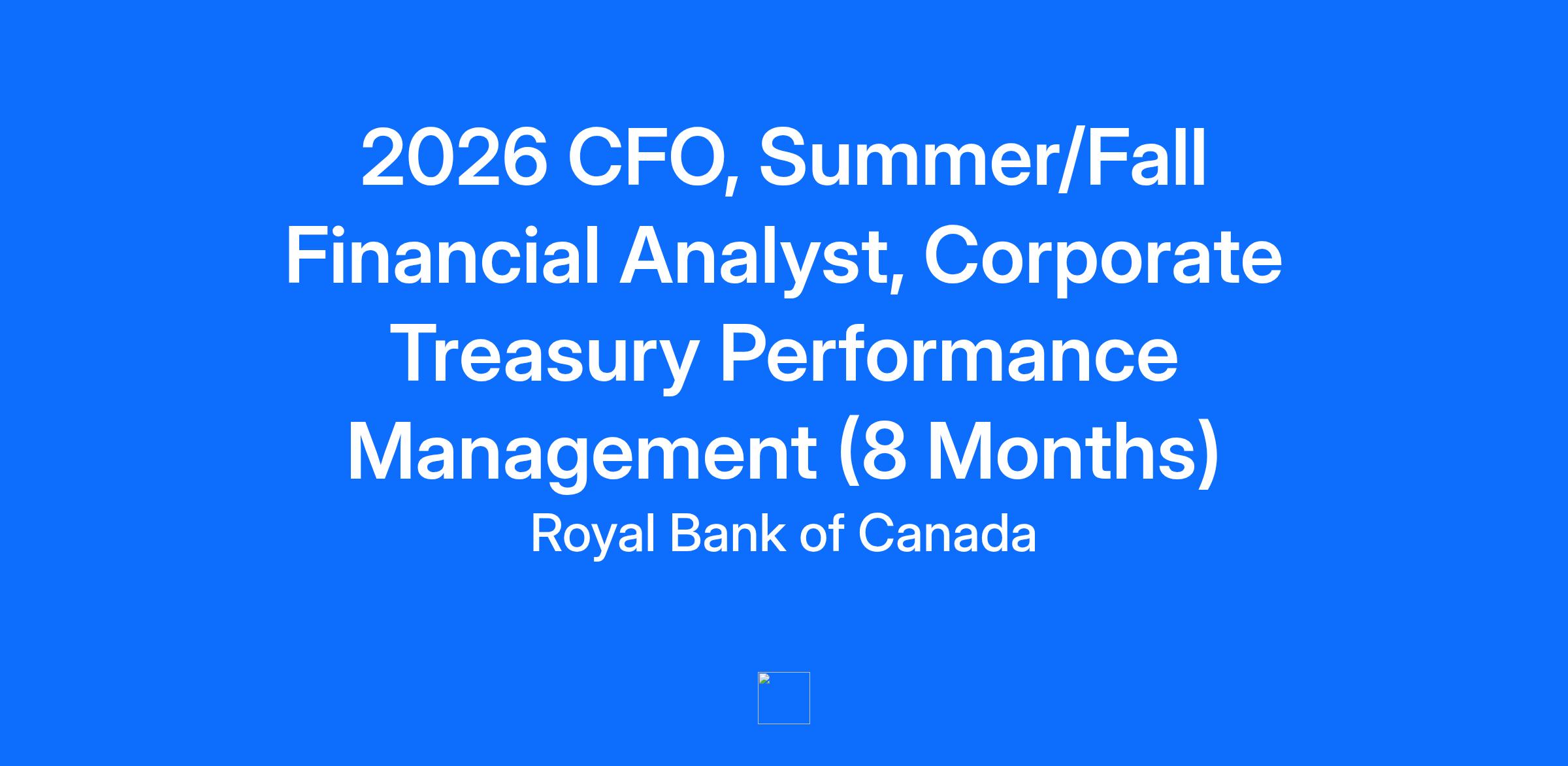 2026 CFO, Summer/Fall Financial Analyst, Corporate Treasury Performance Management (8 Months)

Royal Bank of Canada